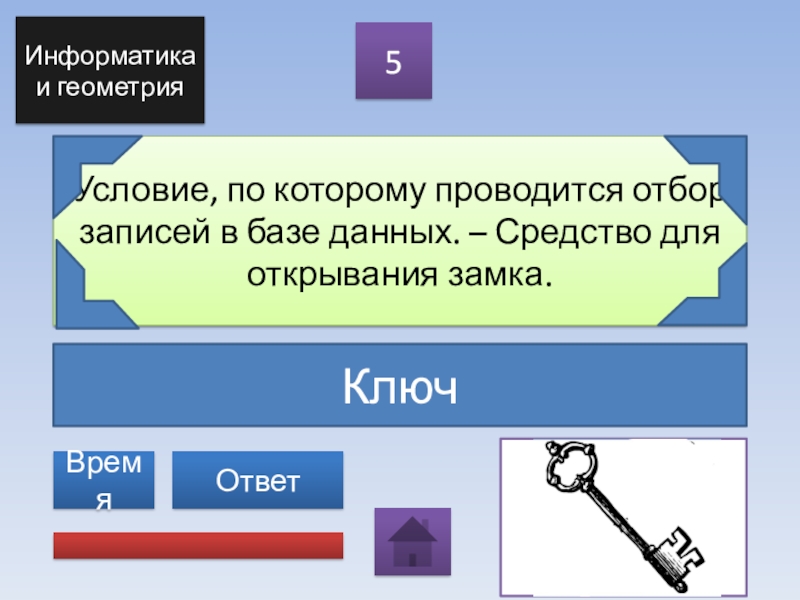 Информатика и геометрия

5

Условие, по которому проводится отбор записей в базе данных. – Средство для открывания замка.

Ключ

Время

Ответ